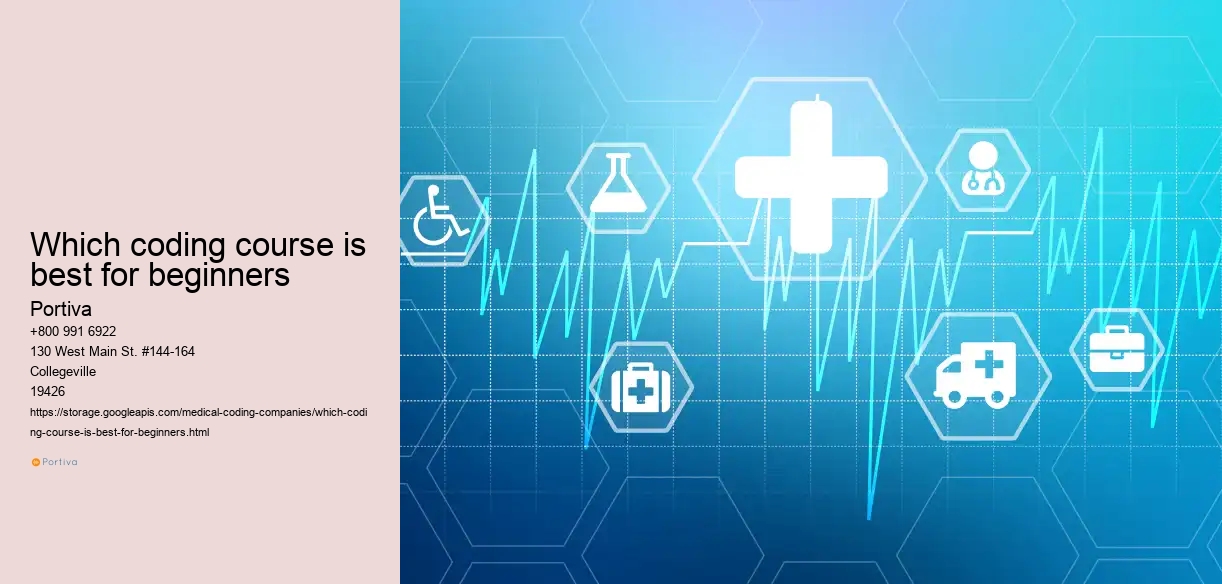 Which coding course is best for beginners

Portiva
+800 991 6922
130 West Main St. #144-164
Collegeville
19426
https://storage.googleapis.com/medical-coding-companies/which-coding-course-is-best-for-beginners.html

Portiva